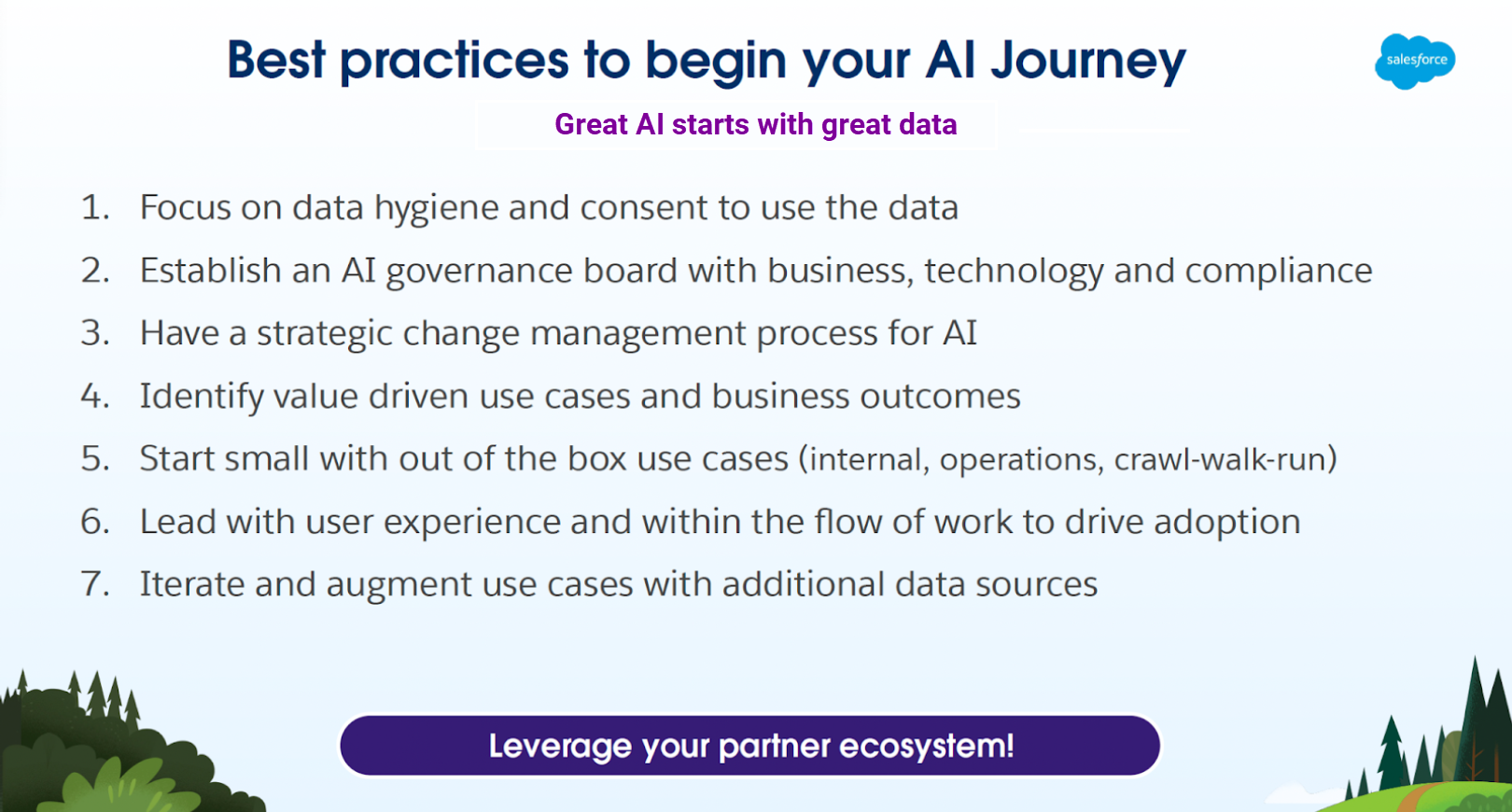 Best practices to begin your AI Journey

salesforce

Great AI starts with great data

1. Focus on data hygiene and consent to use the data
2. Establish an AI governance board with business, technology and compliance
3. Have a strategic change management process for AI
4. Identify value driven use cases and business outcomes
5. Start small with out of the box use cases (internal, operations, crawl-walk-run)
6. Lead with user experience and within the flow of work to drive adoption
7. Iterate and augment use cases with additional data sources

Leverage your partner ecosystem!